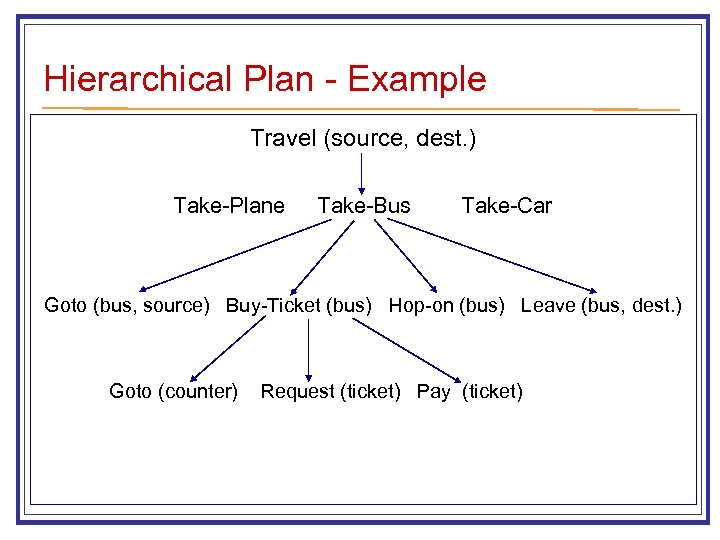 Hierarchical Plan - Example

Travel (source, dest.)

Take-Plane Take-Bus Take-Car

Goto (bus, source) Buy-Ticket (bus) Hop-on (bus) Leave (bus, dest.)

Goto (counter) Request (ticket) Pay (ticket)